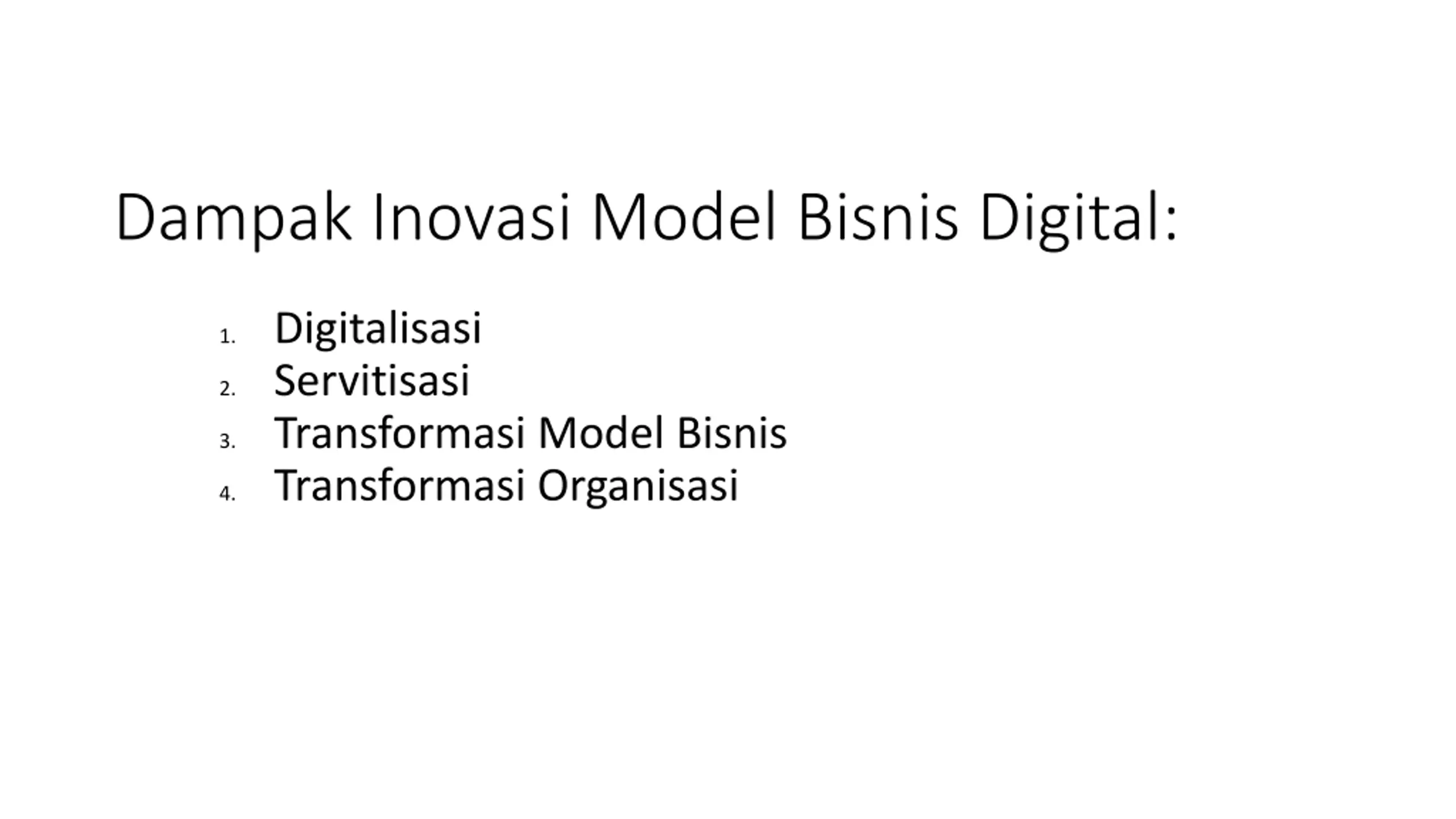 Dampak Inovasi Model Bisnis Digital:

1. Digitalisasi
2. Servitisasi
3. Transformasi Model Bisnis
4. Transformasi Organisasi